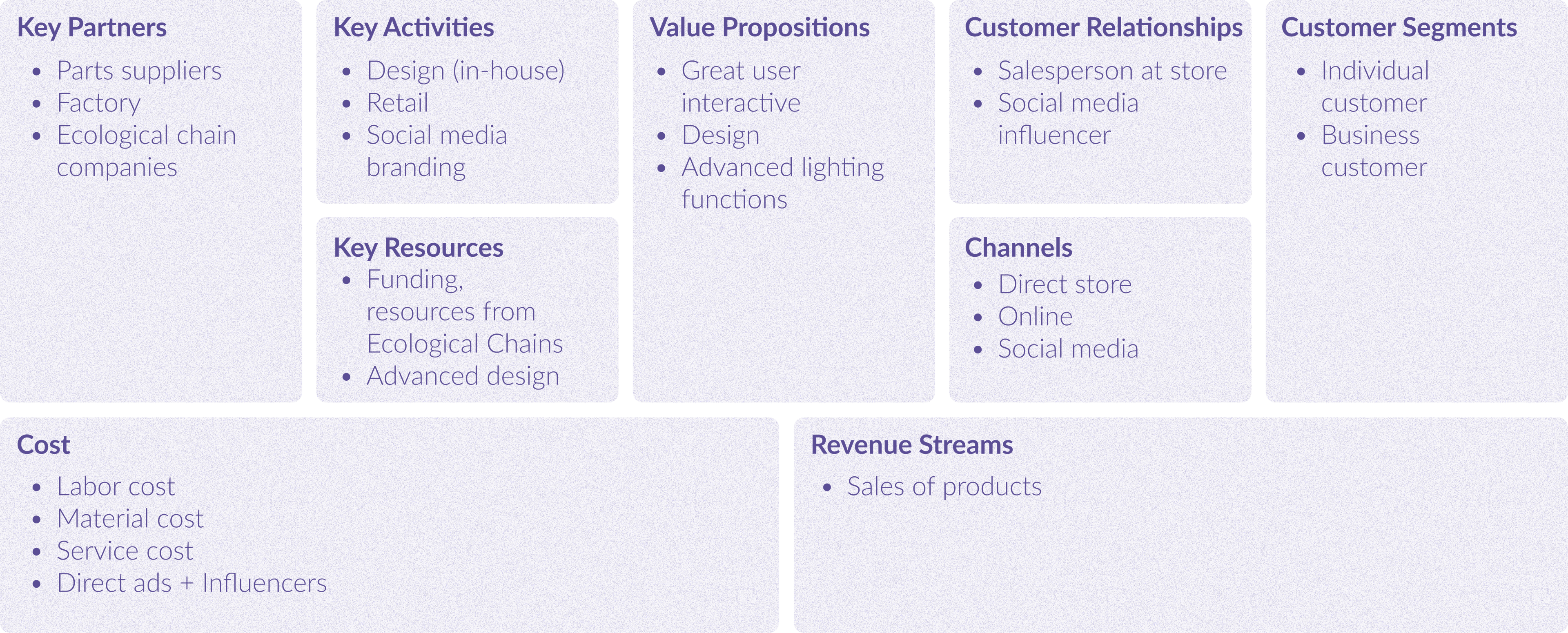 Key Partners
- Parts suppliers
- Factory
- Ecological chain companies

Key Activities
- Design (in-house)
- Retail
- Social media branding

Key Resources
- Funding, resources from Ecological Chains
- Advanced design

Value Propositions
- Great user interactive
- Design
- Advanced lighting functions

Customer Relationships
- Salesperson at store
- Social media influencer

Channels
- Direct store
- Online
- Social media

Customer Segments
- Individual customer
- Business customer

Cost
- Labor cost
- Material cost
- Service cost
- Direct ads + Influencers

Revenue Streams
- Sales of products